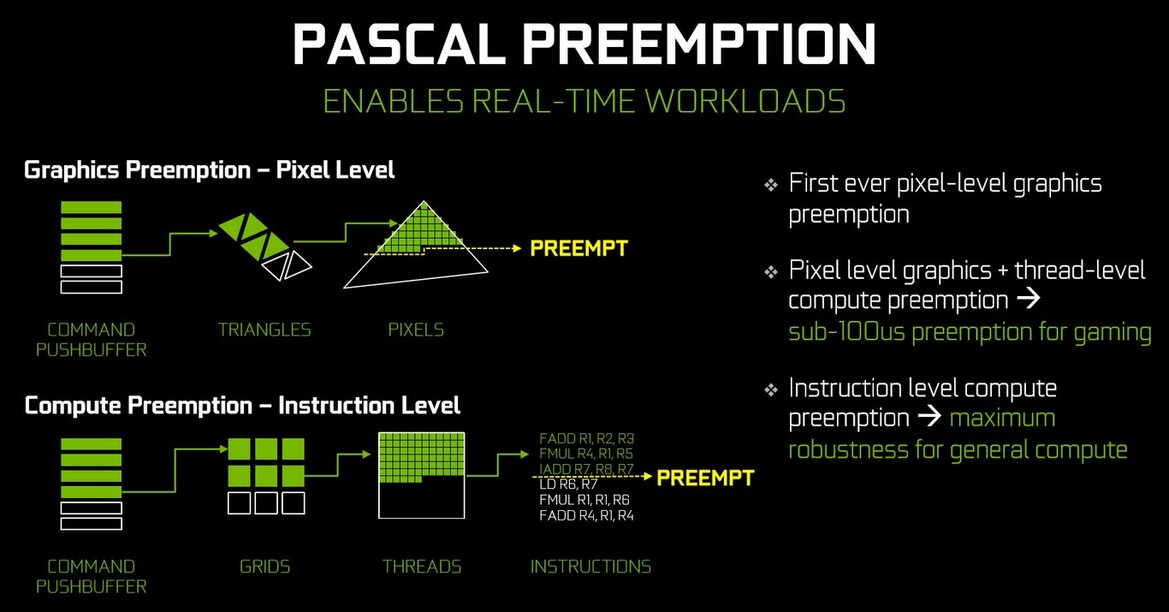 PASCAL PREEMPTION

ENABLES REAL-TIME WORKLOADS

Graphics Preemption – Pixel Level

PREEMPT

COMMAND PUSHBUFFER

TRIANGLES

PIXELS

Compute Preemption – Instruction Level

FADD R1, R2, R3
FMUL R4, R1, R5
IADD R7, R8, R7
LD R6, R7
FMUL R1, R1, R6
FADD R4, R1, R4

PREEMPT

COMMAND PUSHBUFFER

GRIDS

THREADS

INSTRUCTIONS

❖ First ever pixel-level graphics preemption

❖ Pixel level graphics + thread-level compute preemption → sub-100us preemption for gaming

❖ Instruction level compute preemption → maximum robustness for general compute